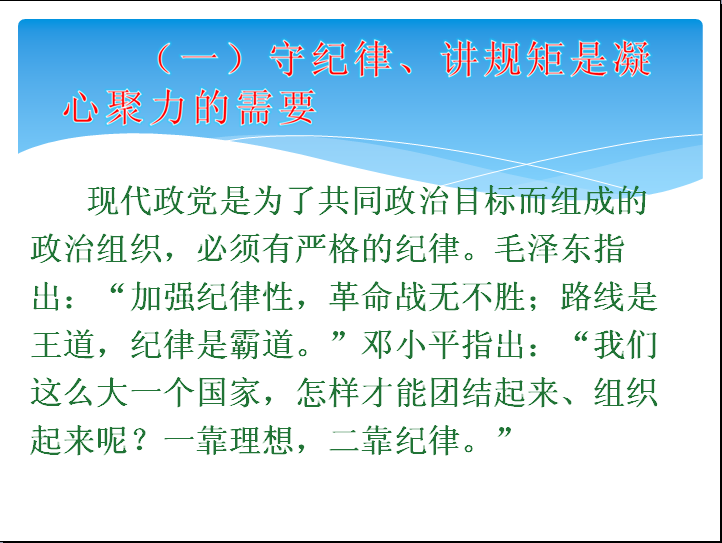 （一）守纪律、讲规矩是凝心聚力的需要

现代政党是为了共同政治目标而组成的政治组织，必须有严格的纪律。毛泽东指出：“加强纪律性，革命战无不胜；路线是王道，纪律是霸道。”邓小平指出：“我们这么大一个国家，怎样才能团结起来、组织起来呢？一靠理想，二靠纪律。”